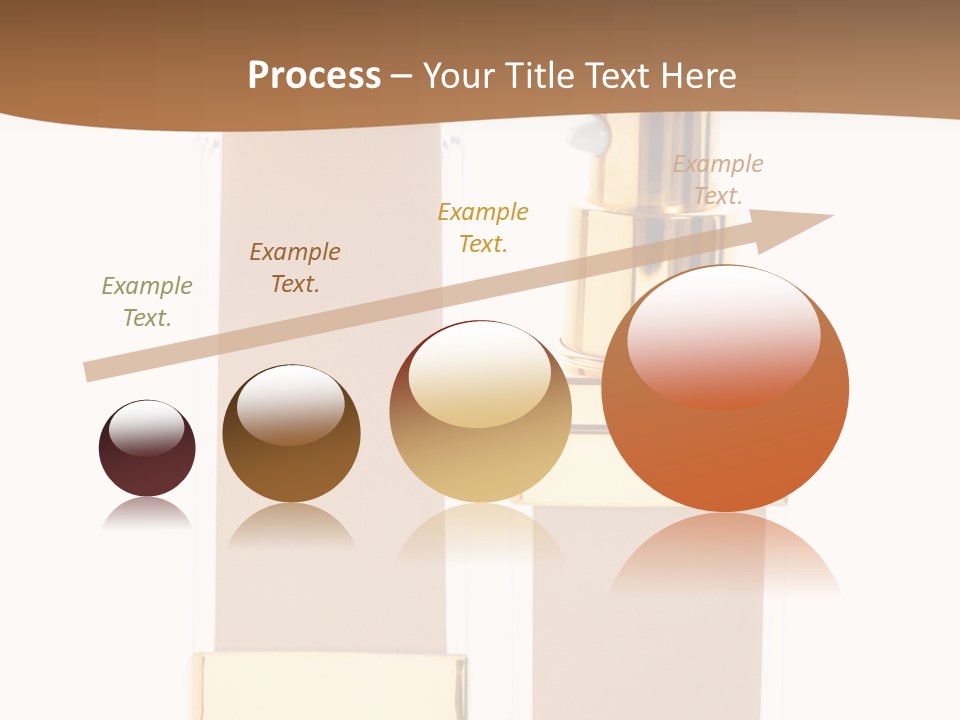 Process – Your Title Text Here

Example Text.

Example Text.

Example Text.

Example Text.